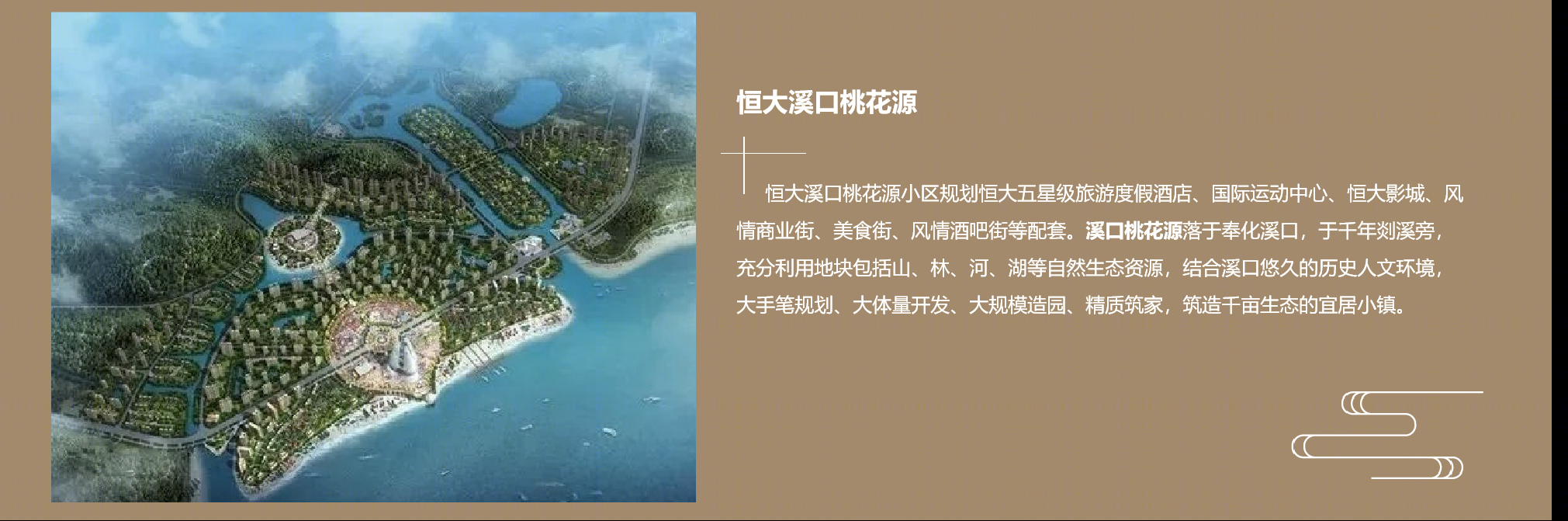 恒大溪口桃花源

恒大溪口桃花源小区规划恒大五星级旅游度假酒店、国际运动中心、恒大影城、风情商业街、美食街、风情酒吧街等配套。溪口桃花源落于奉化溪口，于千年剡溪旁，充分利用地块包括山、林、河、湖等自然生态资源，结合溪口悠久的历史人文环境，大手笔规划、大体量开发、大规模造园、精质筑家，筑造千亩生态的宜居小镇。